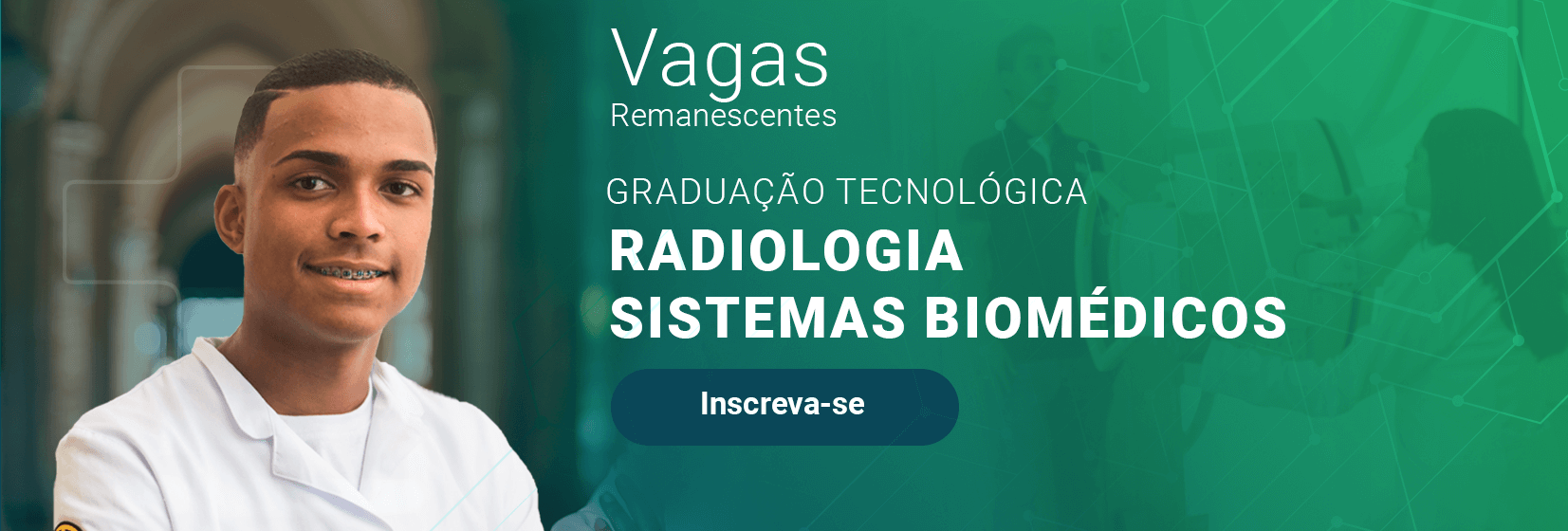 Vagas
Remanescentes

GRADUAÇÃO TECNOLÓGICA
RADIOLOGIA
SISTEMAS BIOMÉDICOS

Inscreva-se